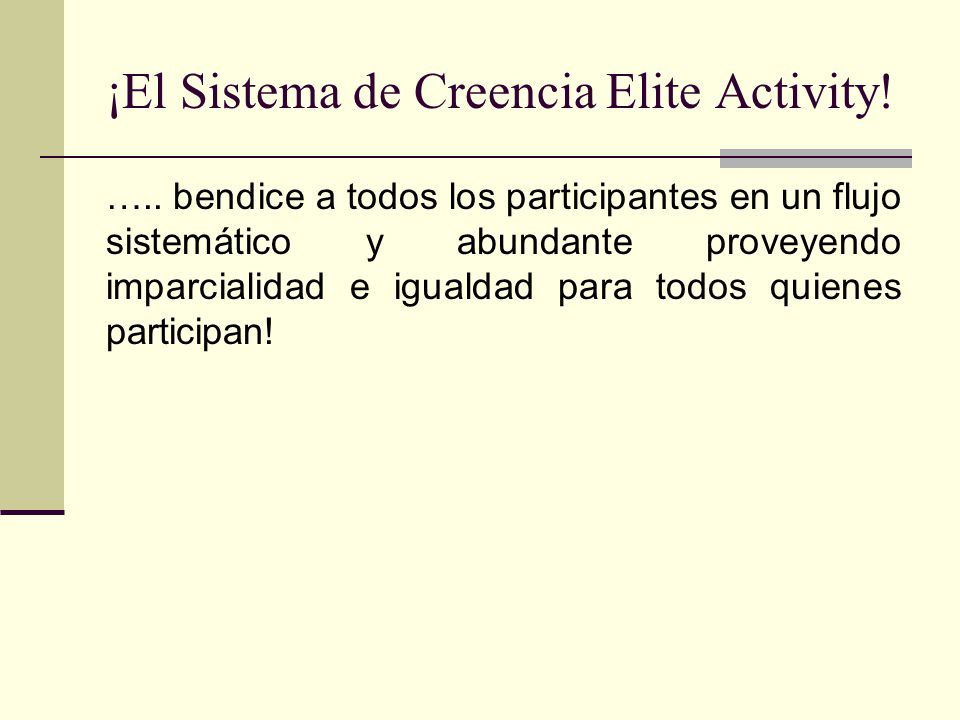 ¡El Sistema de Creencia Elite Activity!

….. bendice a todos los participantes en un flujo sistemático y abundante proveyendo imparcialidad e igualdad para todos quienes participan!